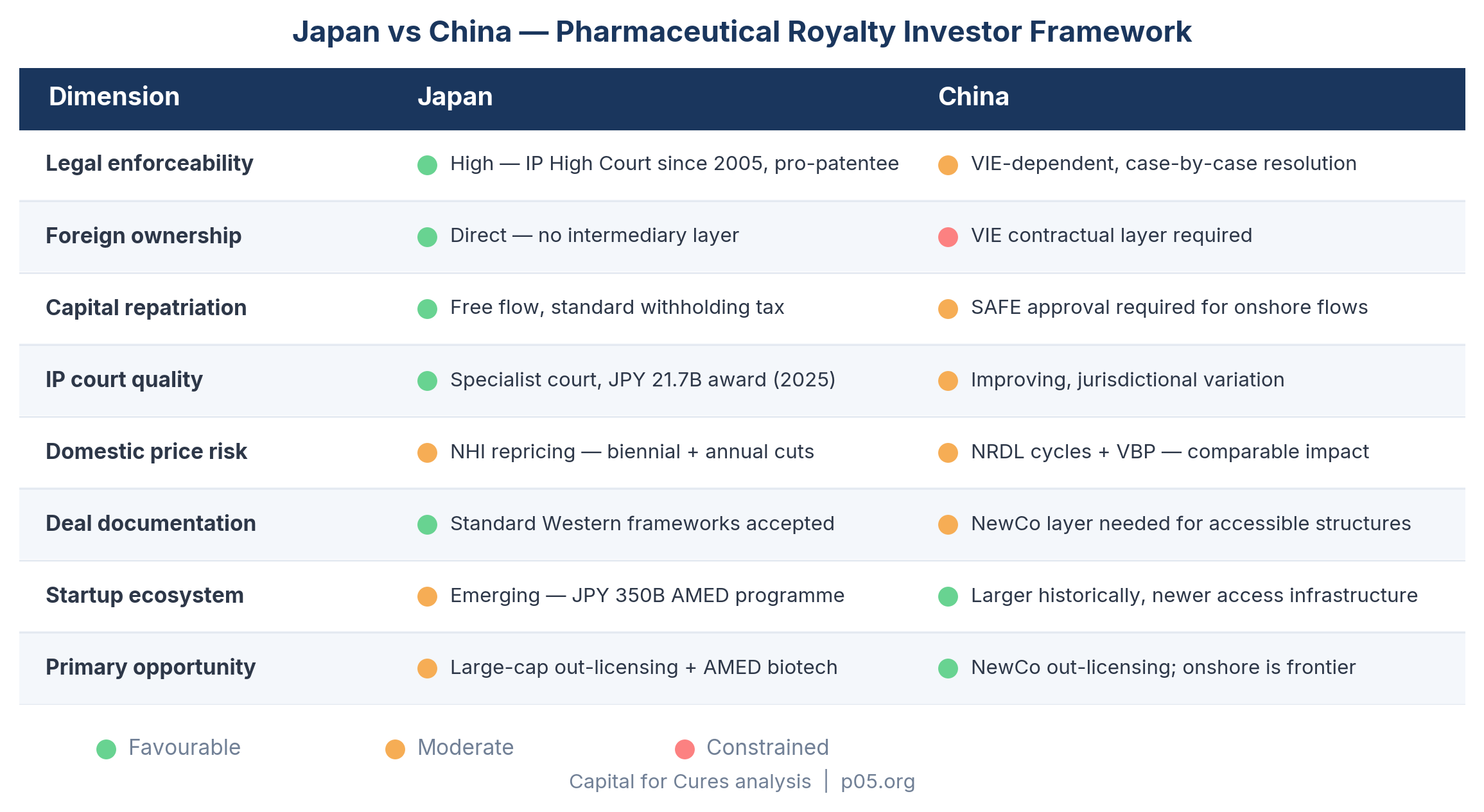 Japan vs China — Pharmaceutical Royalty Investor Framework

| Dimension | Japan | China |
|---|---|---|
| Legal enforceability | High — IP High Court since 2005, pro-patentee | VIE-dependent, case-by-case resolution |
| Foreign ownership | Direct — no intermediary layer | VIE contractual layer required |
| Capital repatriation | Free flow, standard withholding tax | SAFE approval required for onshore flows |
| IP court quality | Specialist court, JPY 21.7B award (2025) | Improving, jurisdictional variation |
| Domestic price risk | NHI repricing — biennial + annual cuts | NRDL cycles + VBP — comparable impact |
| Deal documentation | Standard Western frameworks accepted | NewCo layer needed for accessible structures |
| Startup ecosystem | Emerging — JPY 350B AMED programme | Larger historically, newer access infrastructure |
| Primary opportunity | Large-cap out-licensing + AMED biotech | NewCo out-licensing; onshore is frontier |

Favourable Moderate Constrained

Capital for Cures analysis | p05.org